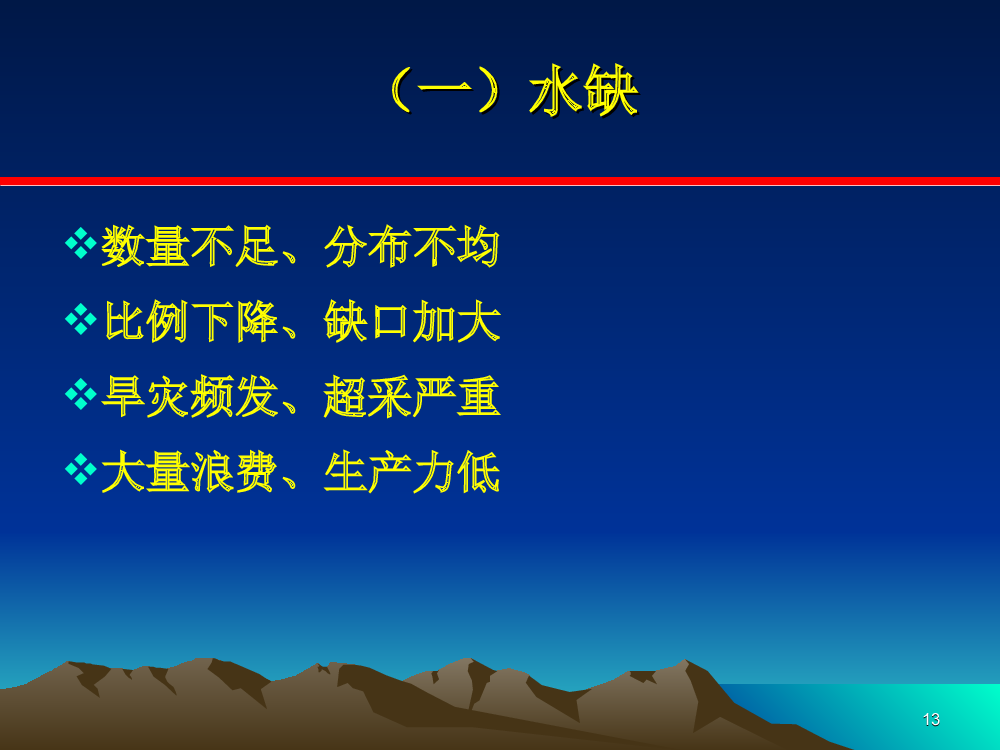 （一）水缺

❖数量不足、分布不均

❖比例下降、缺口加大

❖旱灾频发、超采严重

❖大量浪费、生产力低

13